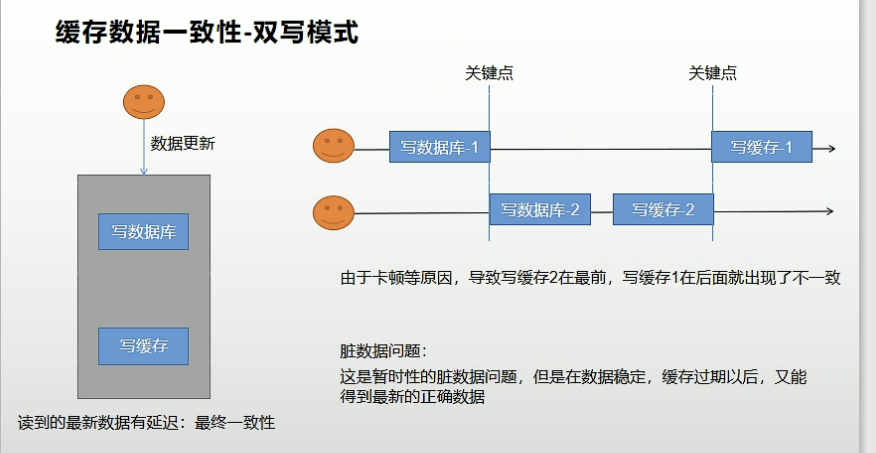 缓存数据一致性-双写模式

数据更新

写数据库

写缓存

读到的最新数据有延迟：最终一致性

关键点

关键点

写数据库-1

写缓存-1

写数据库-2

写缓存-2

由于卡顿等原因，导致写缓存2在最前，写缓存1在后面就出现了不一致

脏数据问题：

这是暂时性的脏数据问题，但是在数据稳定，缓存过期以后，又能得到最新的正确数据